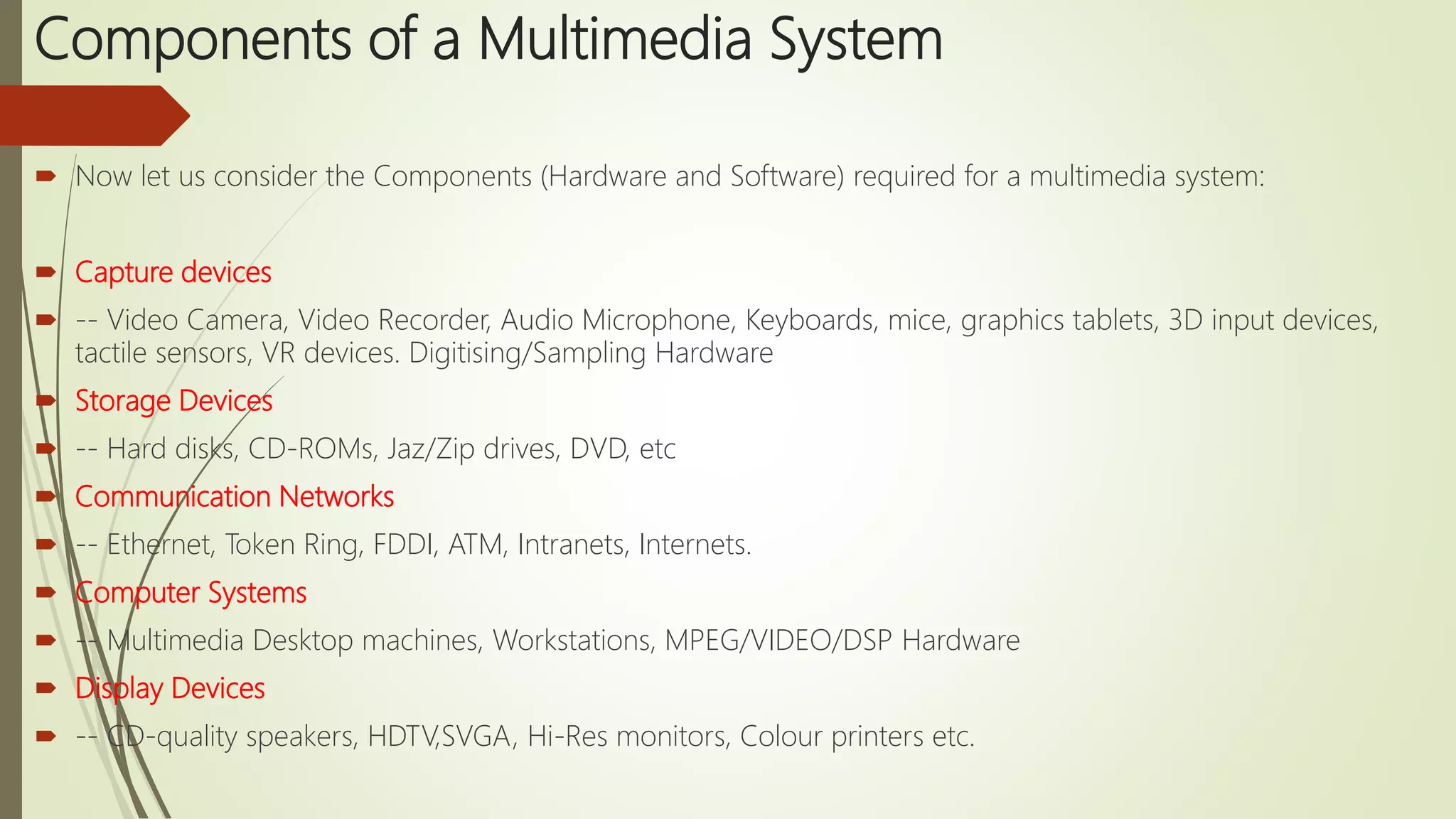 Components of a Multimedia System

Now let us consider the Components (Hardware and Software) required for a multimedia system:

Capture devices

-- Video Camera, Video Recorder, Audio Microphone, Keyboards, mice, graphics tablets, 3D input devices, tactile sensors, VR devices. Digitising/Sampling Hardware

Storage Devices

-- Hard disks, CD-ROMs, Jaz/Zip drives, DVD, etc

Communication Networks

-- Ethernet, Token Ring, FDDI, ATM, Intranets, Internets.

Computer Systems

-- Multimedia Desktop machines, Workstations, MPEG/VIDEO/DSP Hardware

Display Devices

-- CD-quality speakers, HDTV,SVGA, Hi-Res monitors, Colour printers etc.